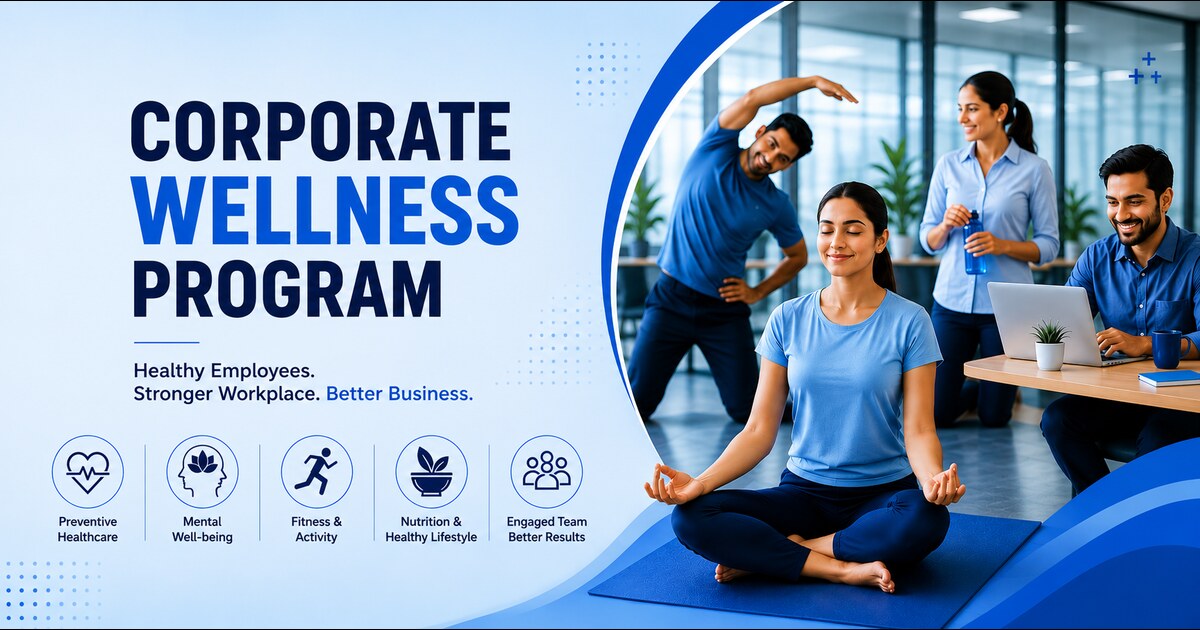 CORPORATE WELLNESS PROGRAM

Healthy Employees.
Stronger Workplace. Better Business.

Preventive Healthcare

Mental Well-being

Fitness & Activity

Nutrition & Healthy Lifestyle

Engaged Team Better Results